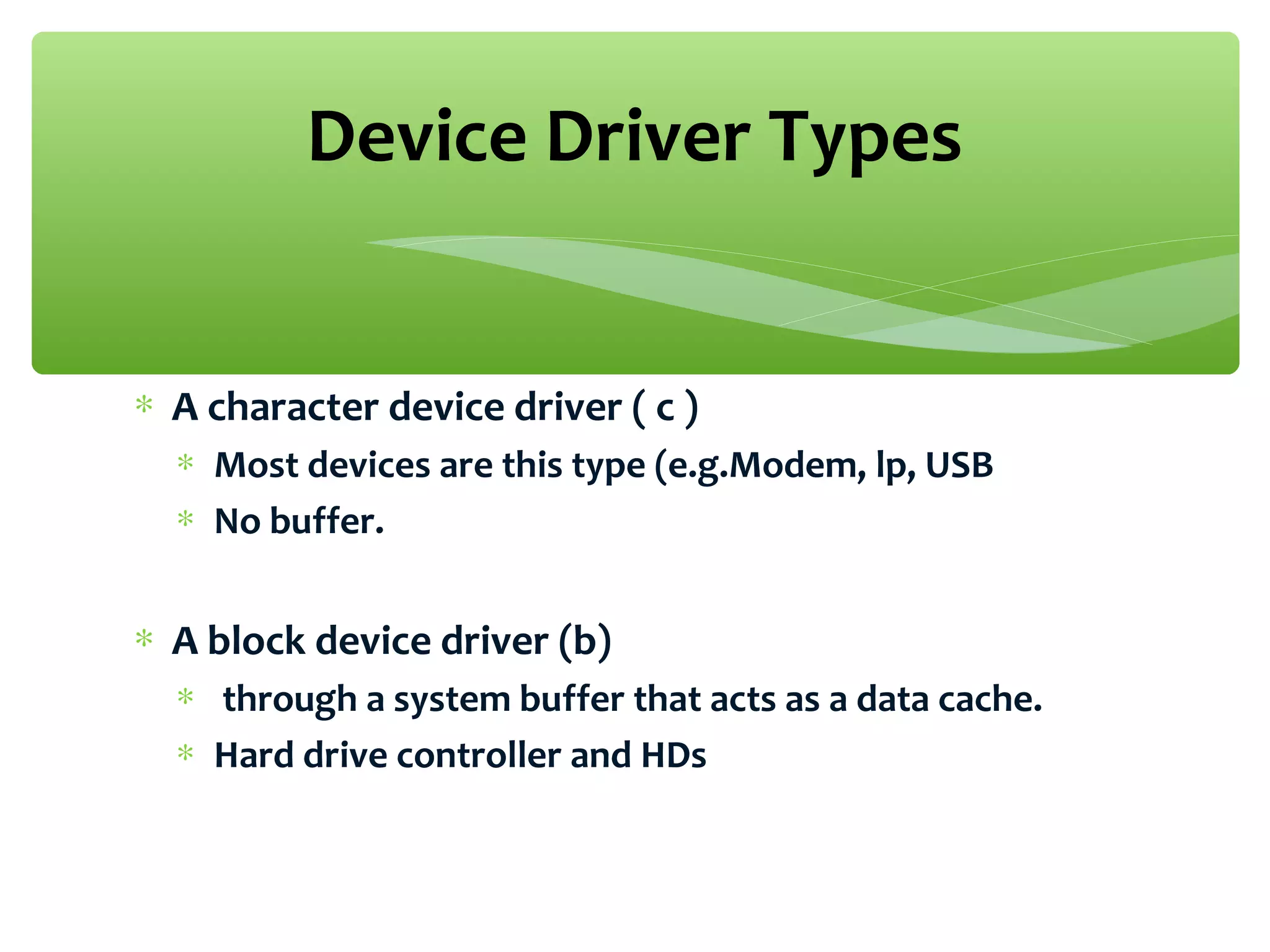 Device Driver Types

* A character device driver ( c )
  * Most devices are this type (e.g.Modem, lp, USB
  * No buffer.

* A block device driver (b)
  * through a system buffer that acts as a data cache.
  * Hard drive controller and HDs